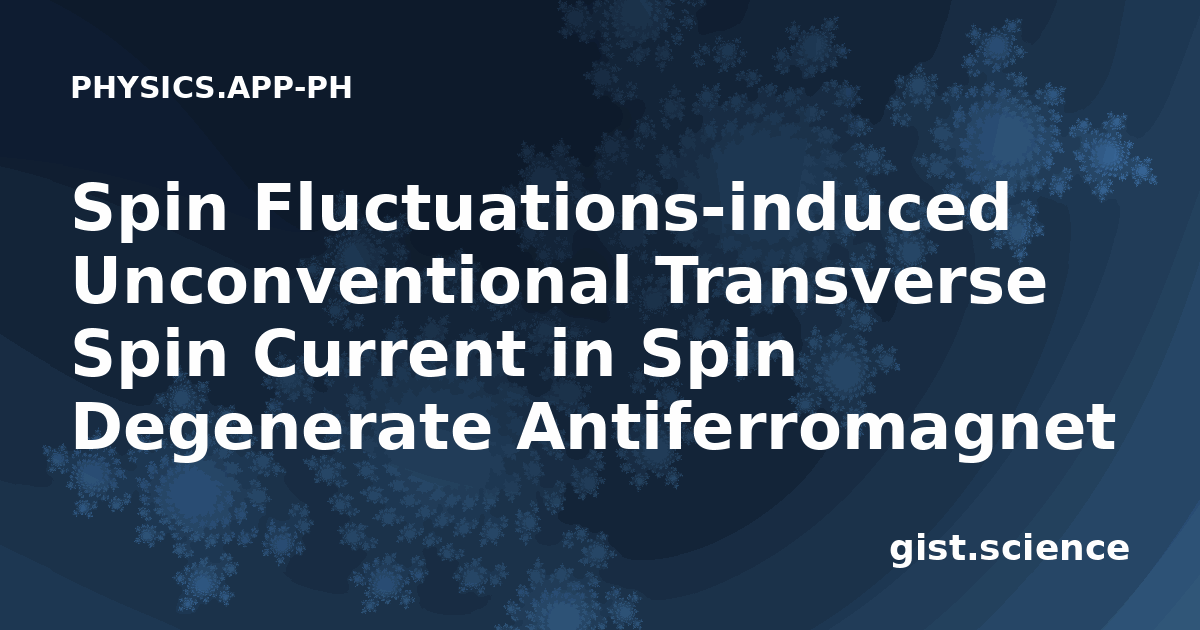 PHYSICS.APP-PH

Spin Fluctuations-induced Unconventional Transverse Spin Current in Spin Degenerate Antiferromagnet

gist.science